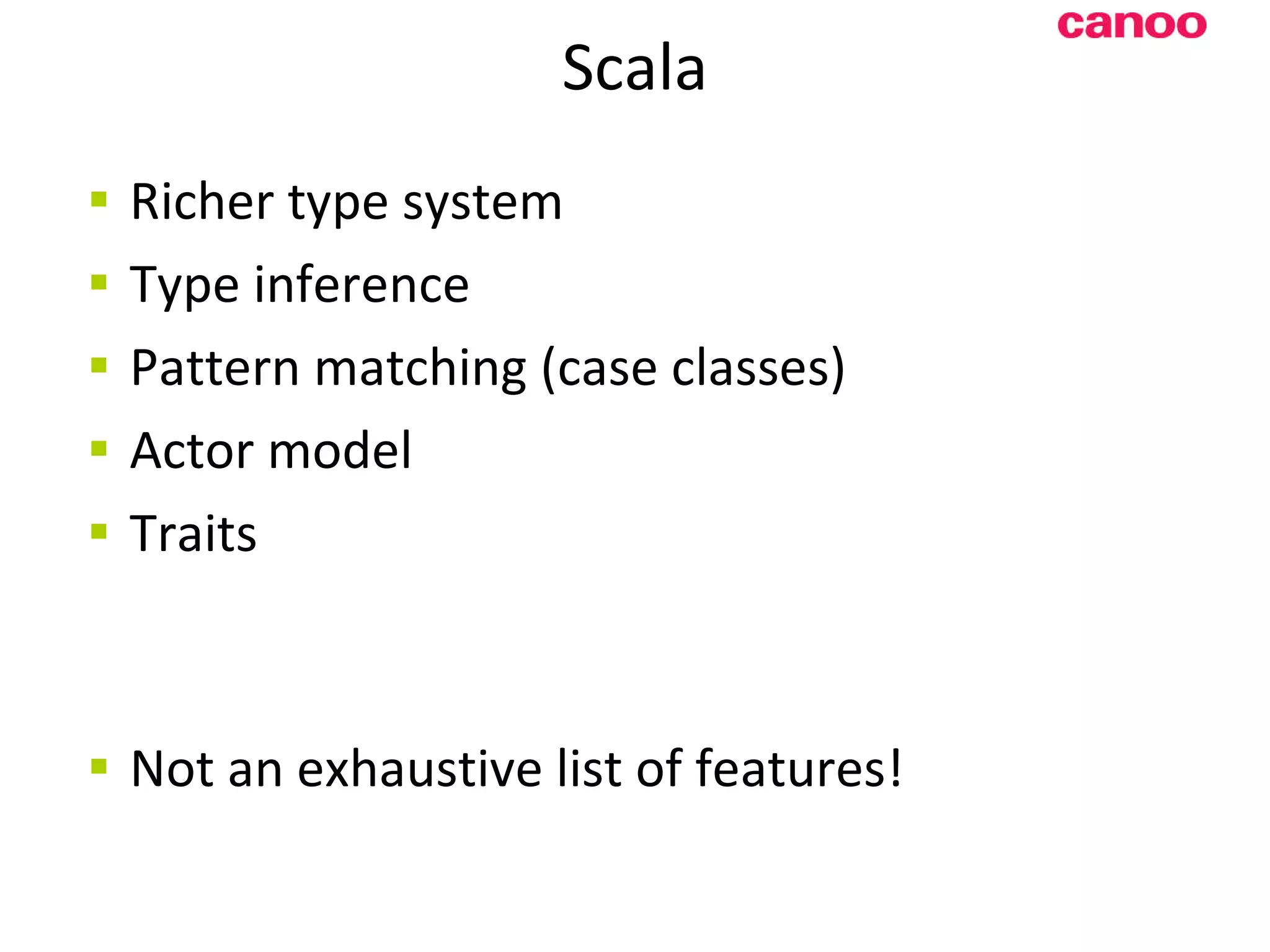 canoo

Scala

- Richer type system
- Type inference
- Pattern matching (case classes)
- Actor model
- Traits

- Not an exhaustive list of features!